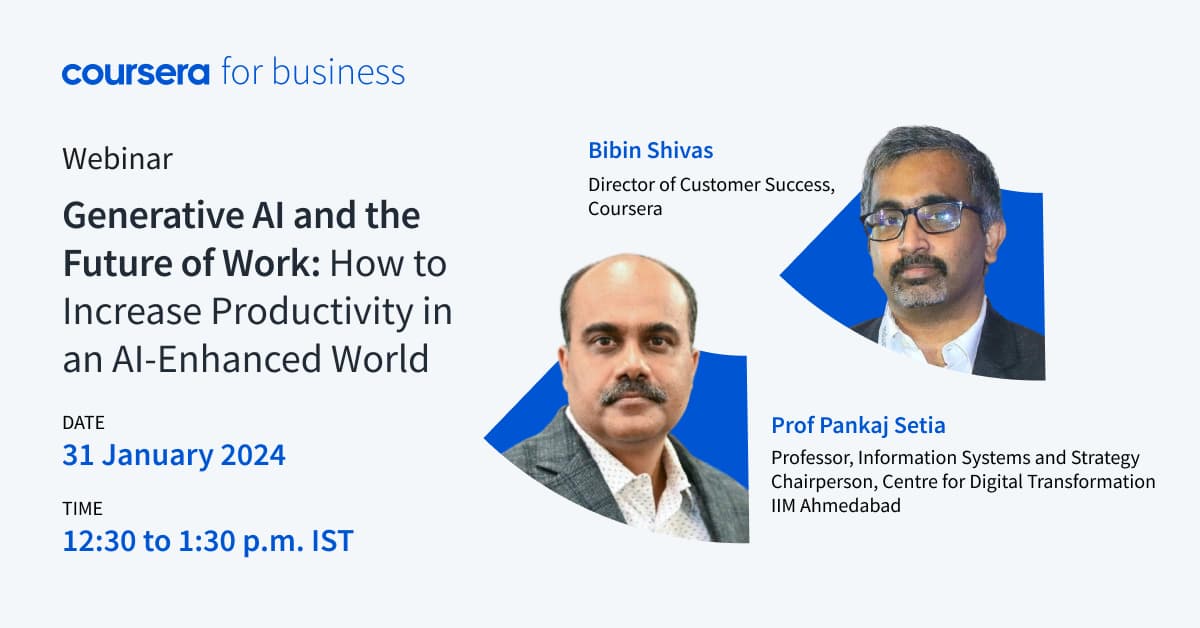 coursera for business

Webinar

Generative AI and the Future of Work: How to Increase Productivity in an AI-Enhanced World

DATE
31 January 2024

TIME
12:30 to 1:30 p.m. IST

Bibin Shivas
Director of Customer Success, Coursera

Prof Pankaj Setia
Professor, Information Systems and Strategy
Chairperson, Centre for Digital Transformation
IIM Ahmedabad